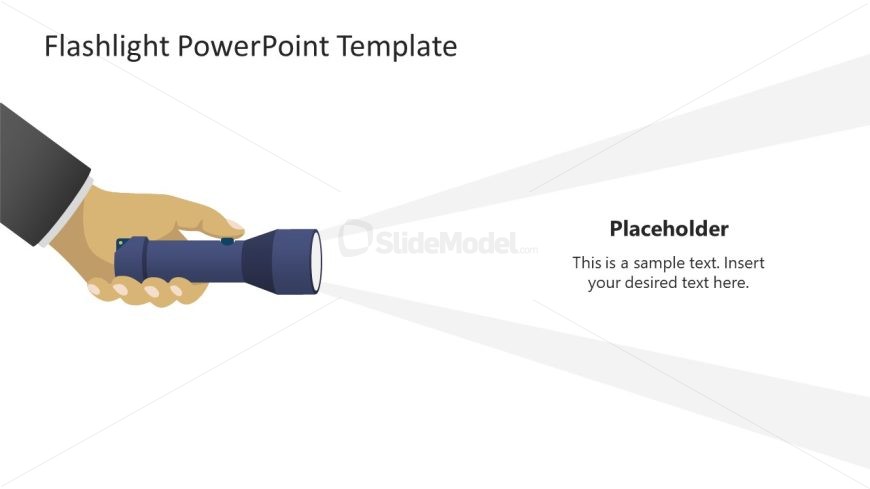 Flashlight PowerPoint Template

SlideModel.com

Placeholder

This is a sample text. Insert your desired text here.